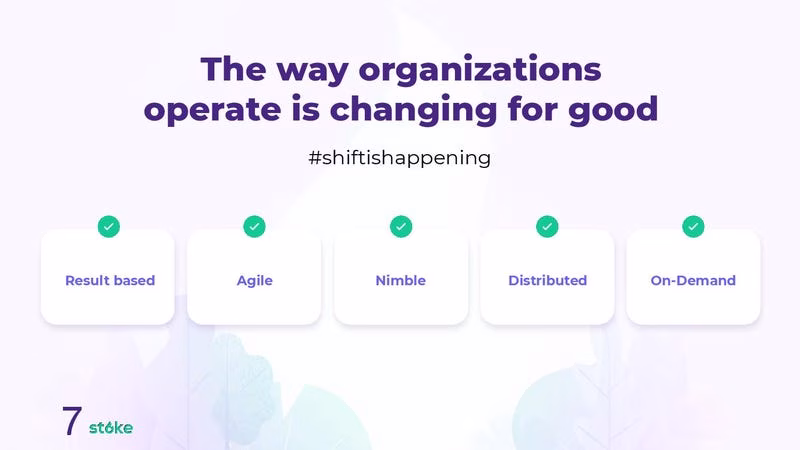 The way organizations operate is changing for good

#shiftishappening

✓
Result based

✓
Agile

✓
Nimble

✓
Distributed

✓
On-Demand

7

stoke